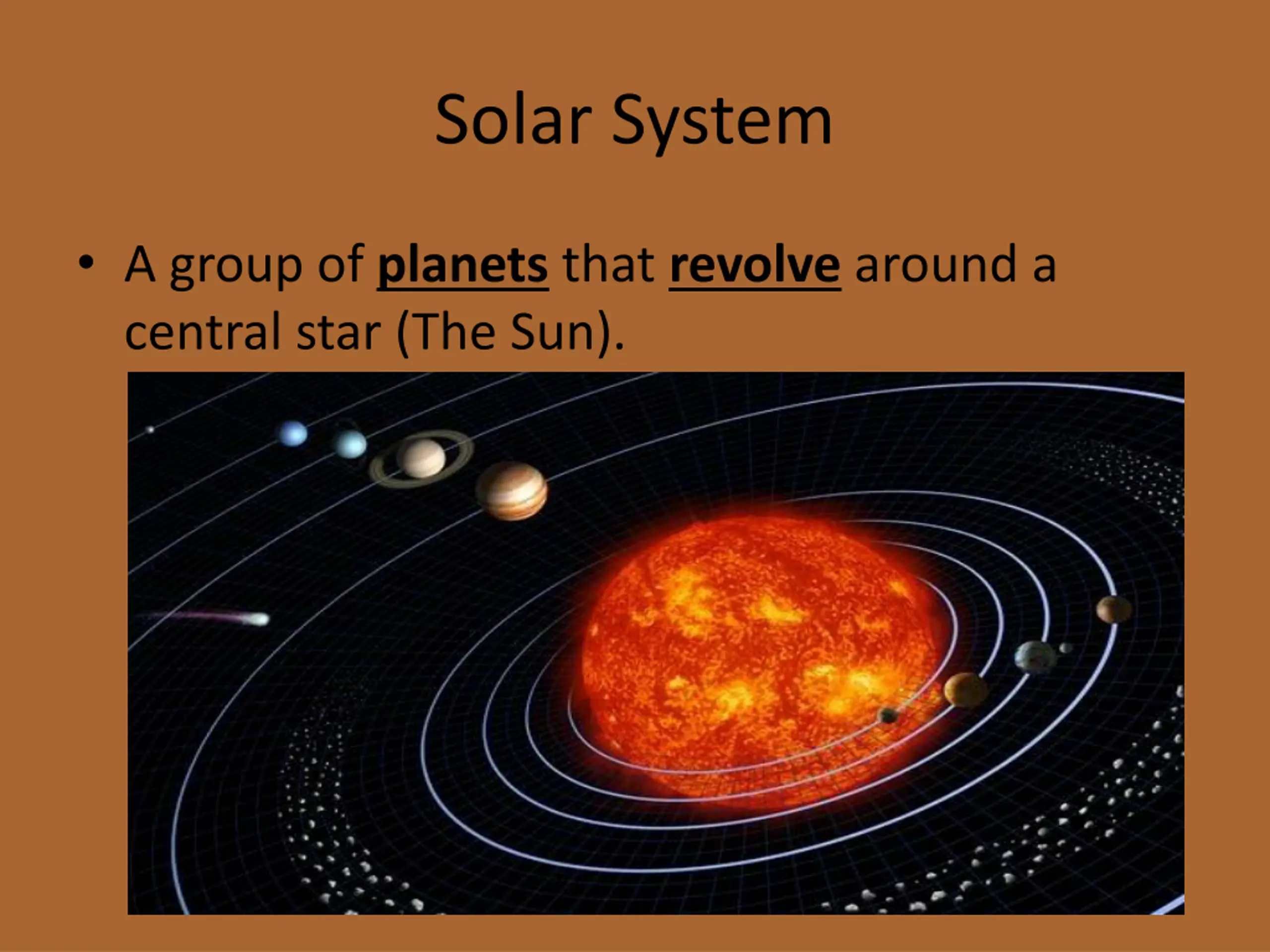 Solar System

• A group of planets that revolve around a central star (The Sun).